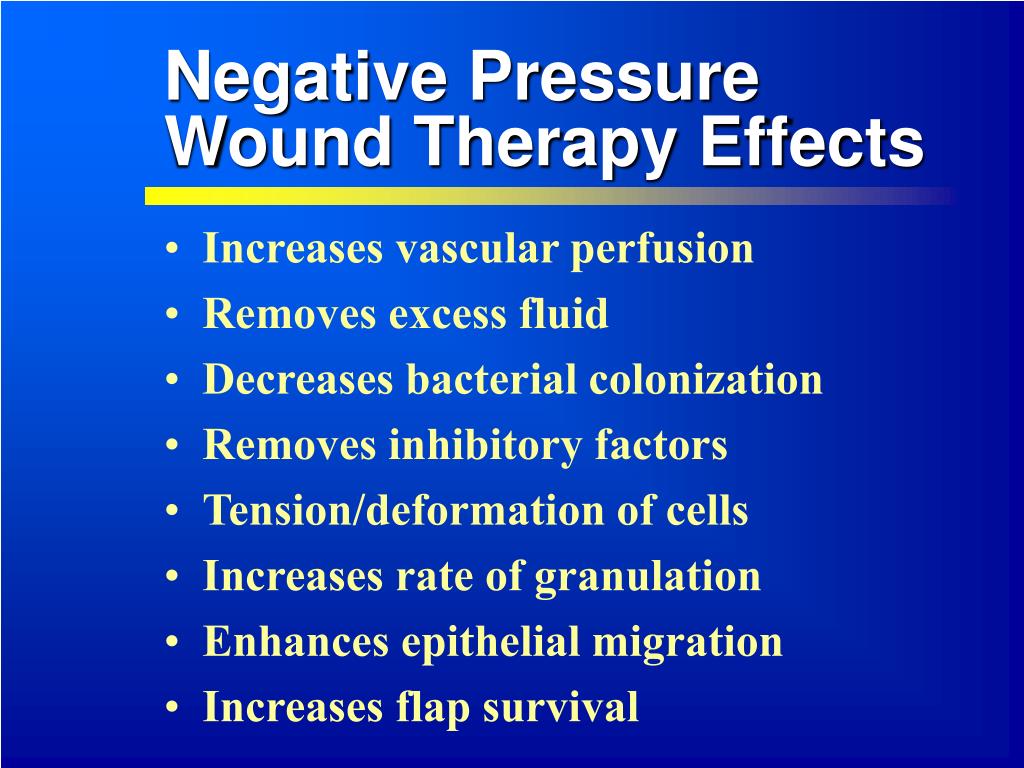 Negative Pressure Wound Therapy Effects

• Increases vascular perfusion
• Removes excess fluid
• Decreases bacterial colonization
• Removes inhibitory factors
• Tension/deformation of cells
• Increases rate of granulation
• Enhances epithelial migration
• Increases flap survival